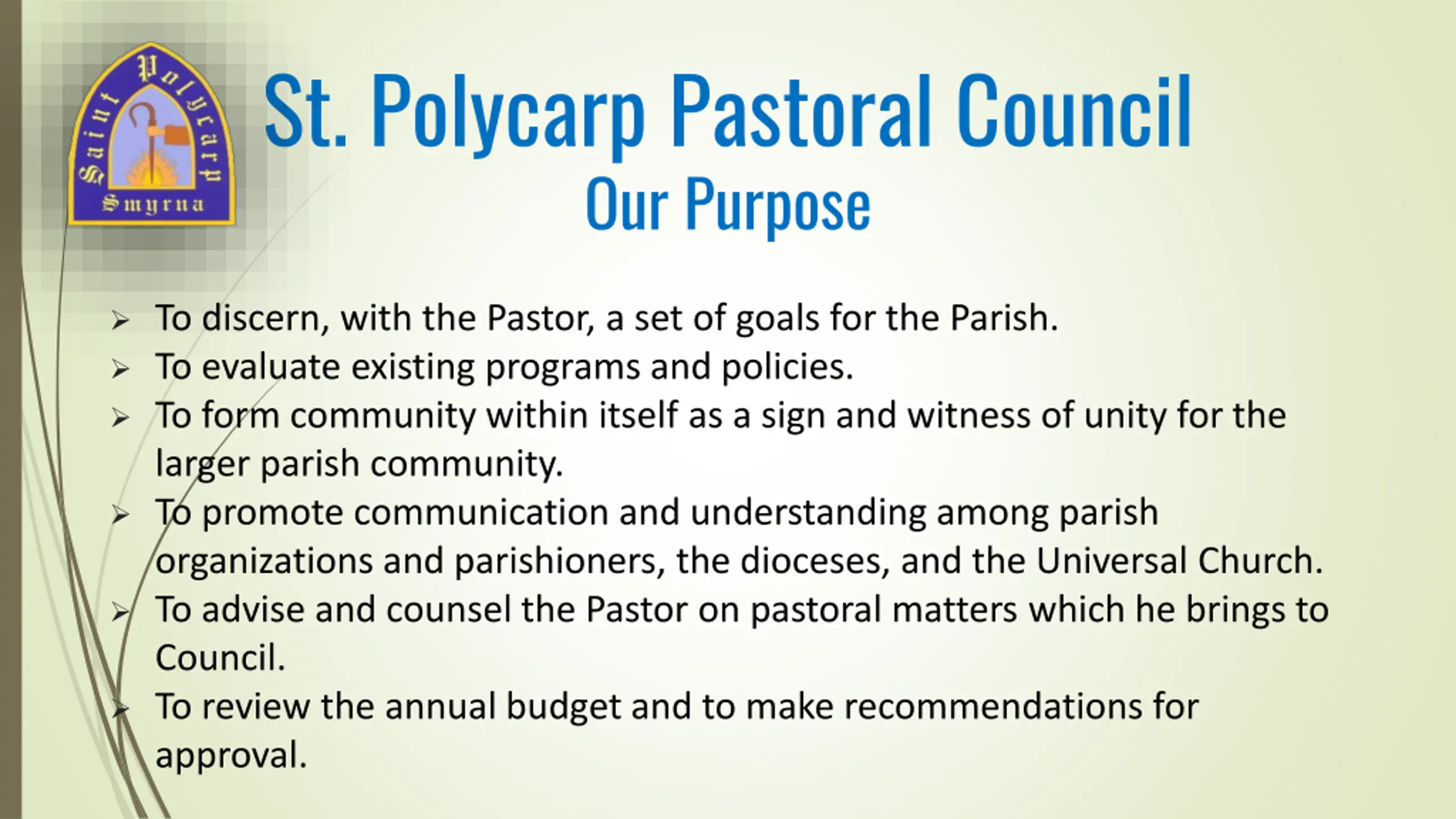 Saint Polycarp
Smyrna

St. Polycarp Pastoral Council
Our Purpose

➢ To discern, with the Pastor, a set of goals for the Parish.
➢ To evaluate existing programs and policies.
➢ To form community within itself as a sign and witness of unity for the larger parish community.
➢ To promote communication and understanding among parish organizations and parishioners, the dioceses, and the Universal Church.
➢ To advise and counsel the Pastor on pastoral matters which he brings to Council.
➢ To review the annual budget and to make recommendations for approval.